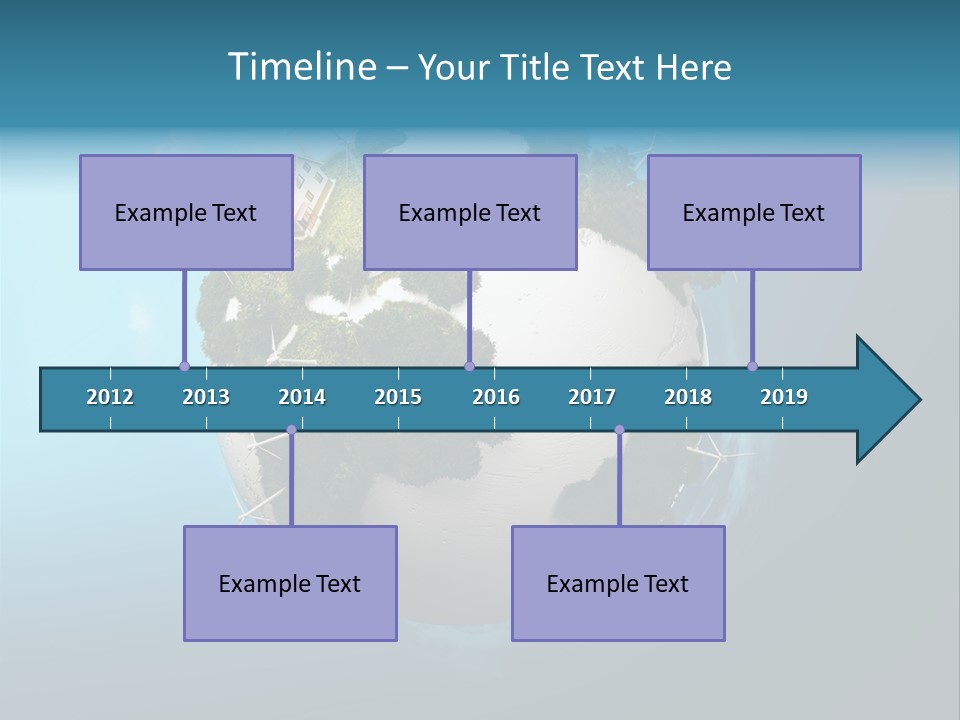 Timeline – Your Title Text Here

Example Text

Example Text

Example Text

2012 2013 2014 2015 2016 2017 2018 2019

Example Text

Example Text